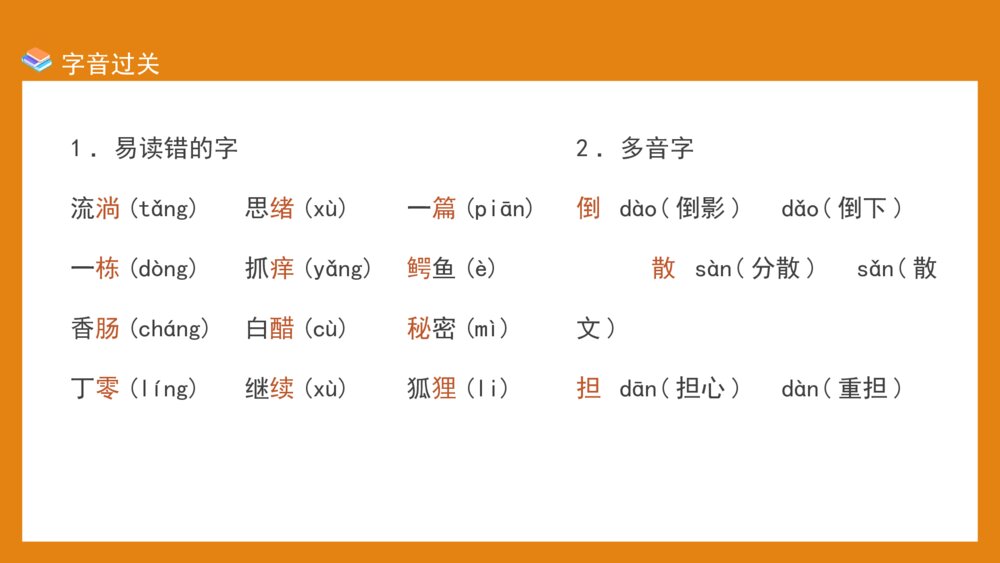 字音过关

1．易读错的字

流淌（tǎng）　思绪（xù）　一篇（piān）

一栋（dòng）　抓痒（yǎng）　鳄鱼（è）

香肠（cháng）　白醋（cù）　秘密（mì）

丁零（líng）　继续（xù）　狐狸（li）

2．多音字

倒 dào（倒影） dǎo（倒下）

散 sàn（分散） sǎn（散文）

担 dān（担心） dàn（重担）